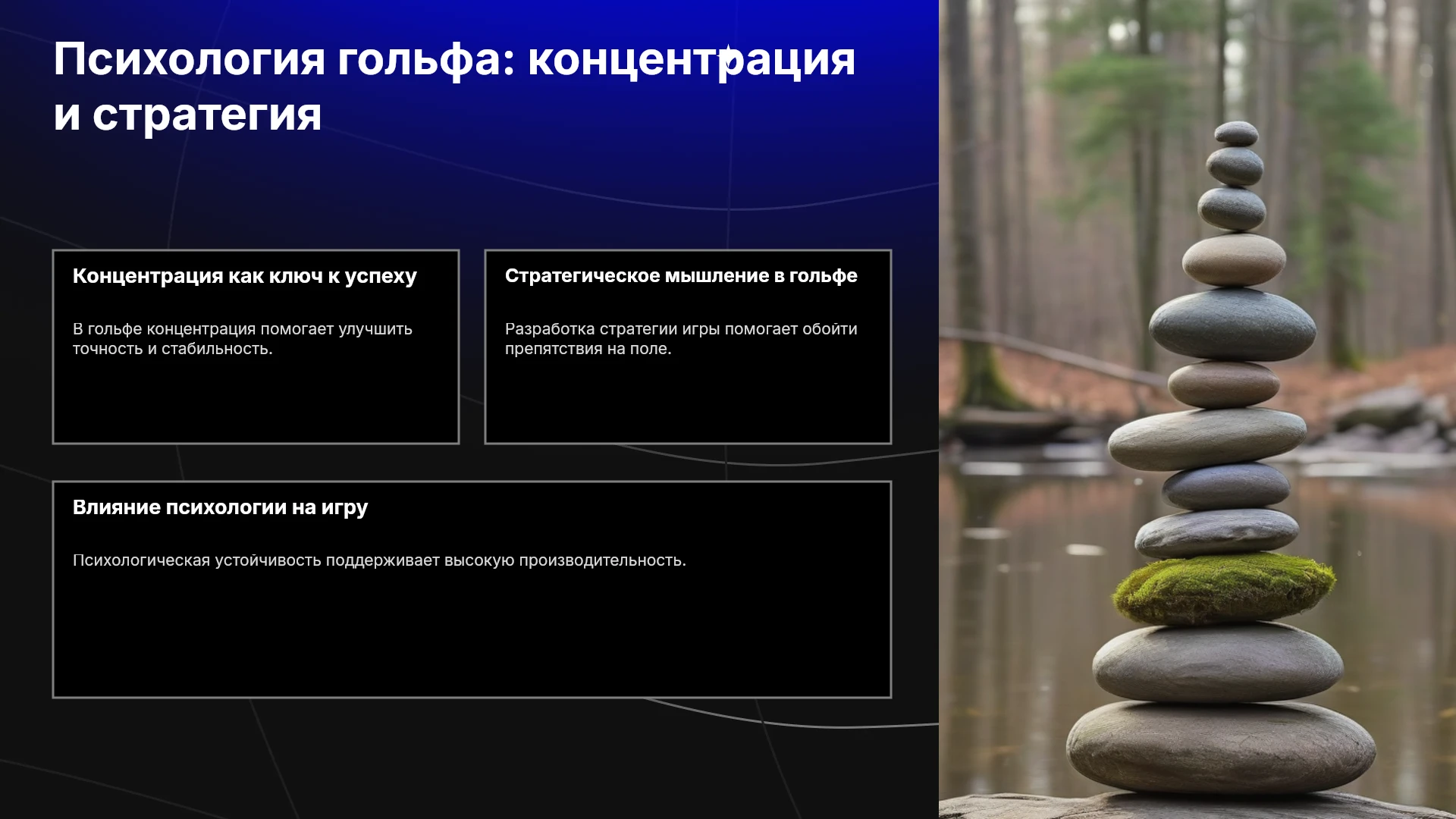 Психология гольфа: концентрация и стратегия

Концентрация как ключ к успеху

В гольфе концентрация помогает улучшить точность и стабильность.

Стратегическое мышление в гольфе

Разработка стратегии игры помогает обойти препятствия на поле.

Влияние психологии на игру

Психологическая устойчивость поддерживает высокую производительность.